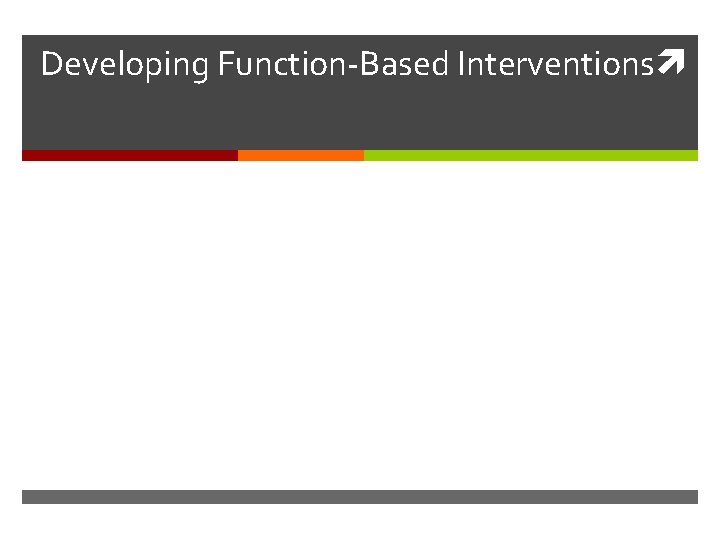 Developing Function-Based Interventions